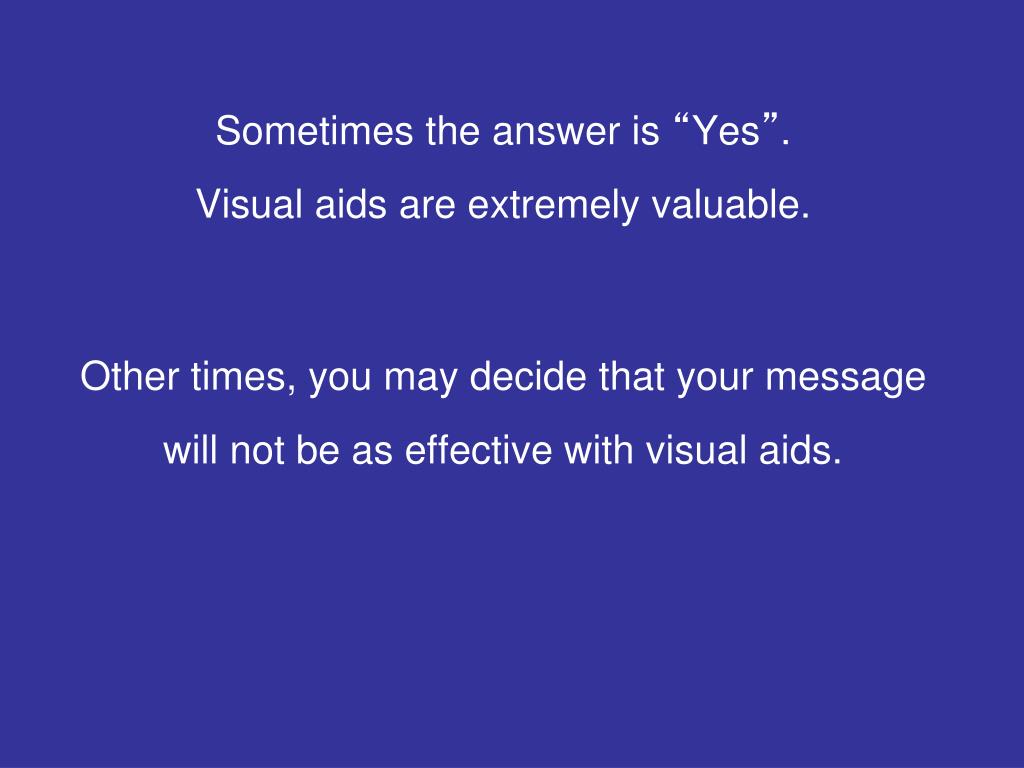 Sometimes the answer is “Yes”.

Visual aids are extremely valuable.

Other times, you may decide that your message will not be as effective with visual aids.